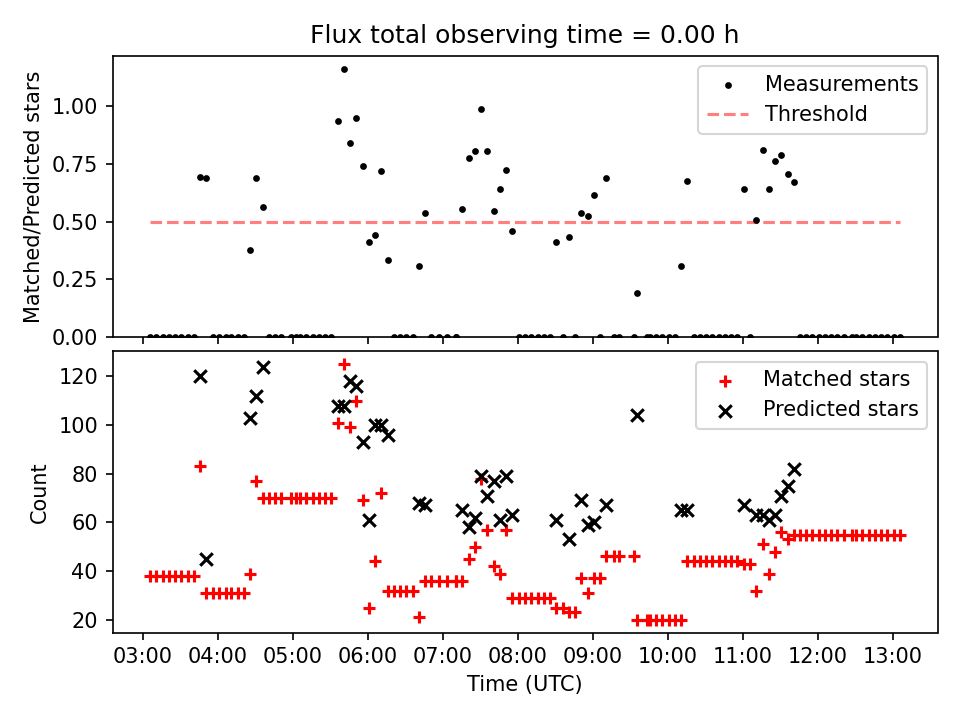 Flux total observing time = 0.00 h

Matched/Predicted stars

1.00
0.75
0.50
0.25
0.00

Measurements
Threshold

Count

120
100
80
60
40
20

Matched stars
Predicted stars

03:00 04:00 05:00 06:00 07:00 08:00 09:00 10:00 11:00 12:00 13:00

Time (UTC)